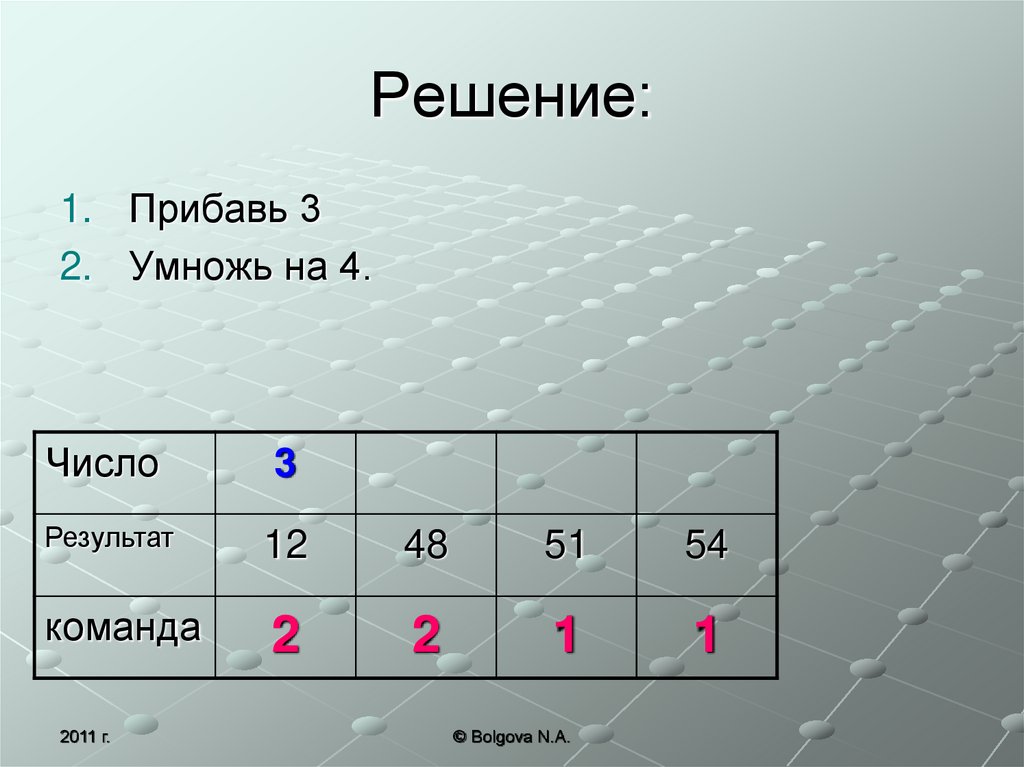 Решение:

1. Прибавь 3
2. Умножь на 4.

| Число | 3 | | | |
|---|---|---|---|---|
| Результат | 12 | 48 | 51 | 54 |
| команда | 2 | 2 | 1 | 1 |

2011 г.

© Bolgova N.A.